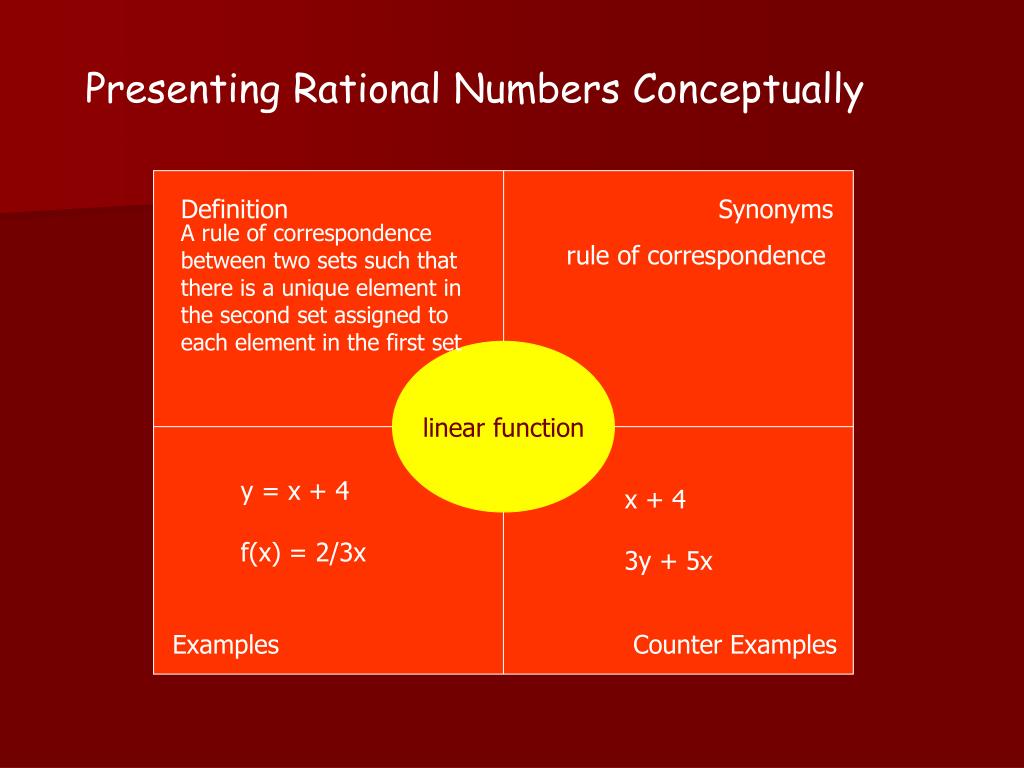 Presenting Rational Numbers Conceptually

Definition
A rule of correspondence between two sets such that there is a unique element in the second set assigned to each element in the first set

Synonyms
rule of correspondence

linear function

$y = x + 4$

$f(x) = 2/3x$

Examples

$x + 4$

$3y + 5x$

Counter Examples